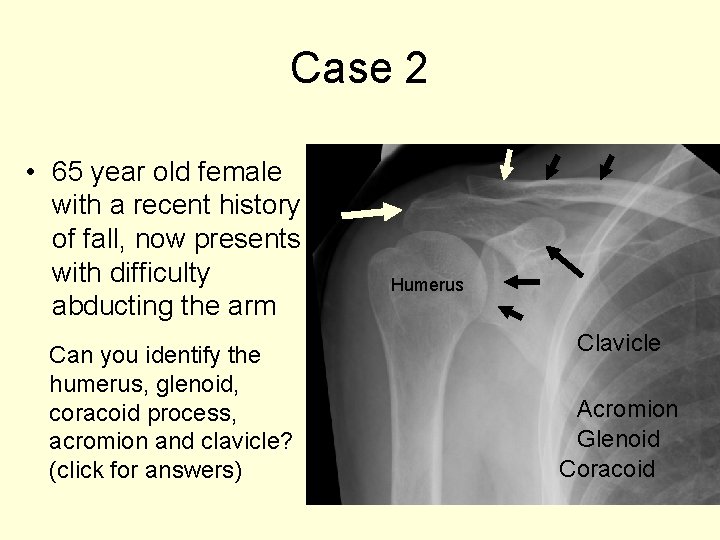 Case 2

• 65 year old female with a recent history of fall, now presents with difficulty abducting the arm

Can you identify the humerus, glenoid, coracoid process, acromion and clavicle? (click for answers)

Humerus

Clavicle

Acromion
Glenoid
Coracoid